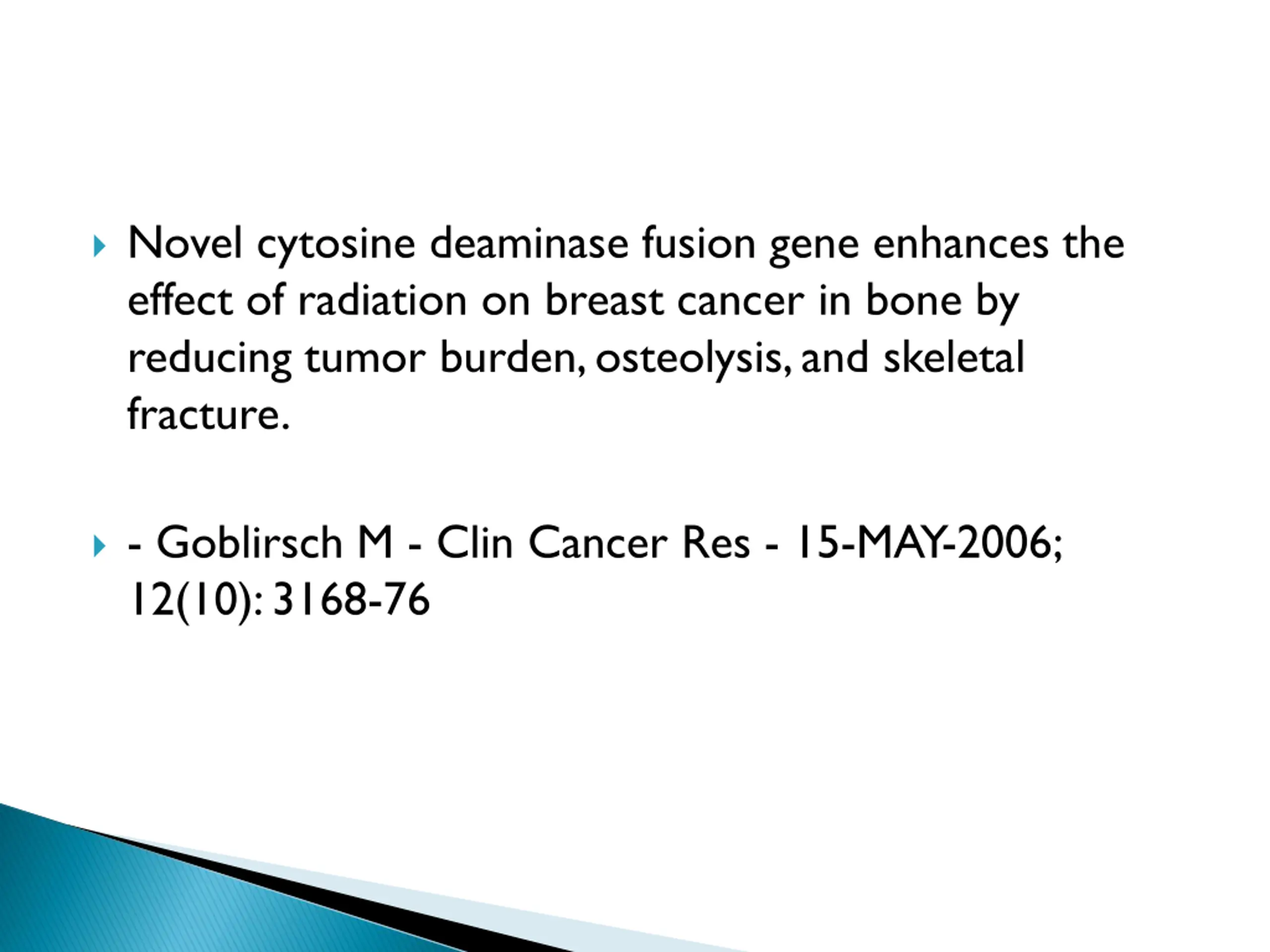 Novel cytosine deaminase fusion gene enhances the effect of radiation on breast cancer in bone by reducing tumor burden, osteolysis, and skeletal fracture.

- Goblirsch M - Clin Cancer Res - 15-MAY-2006; 12(10): 3168-76